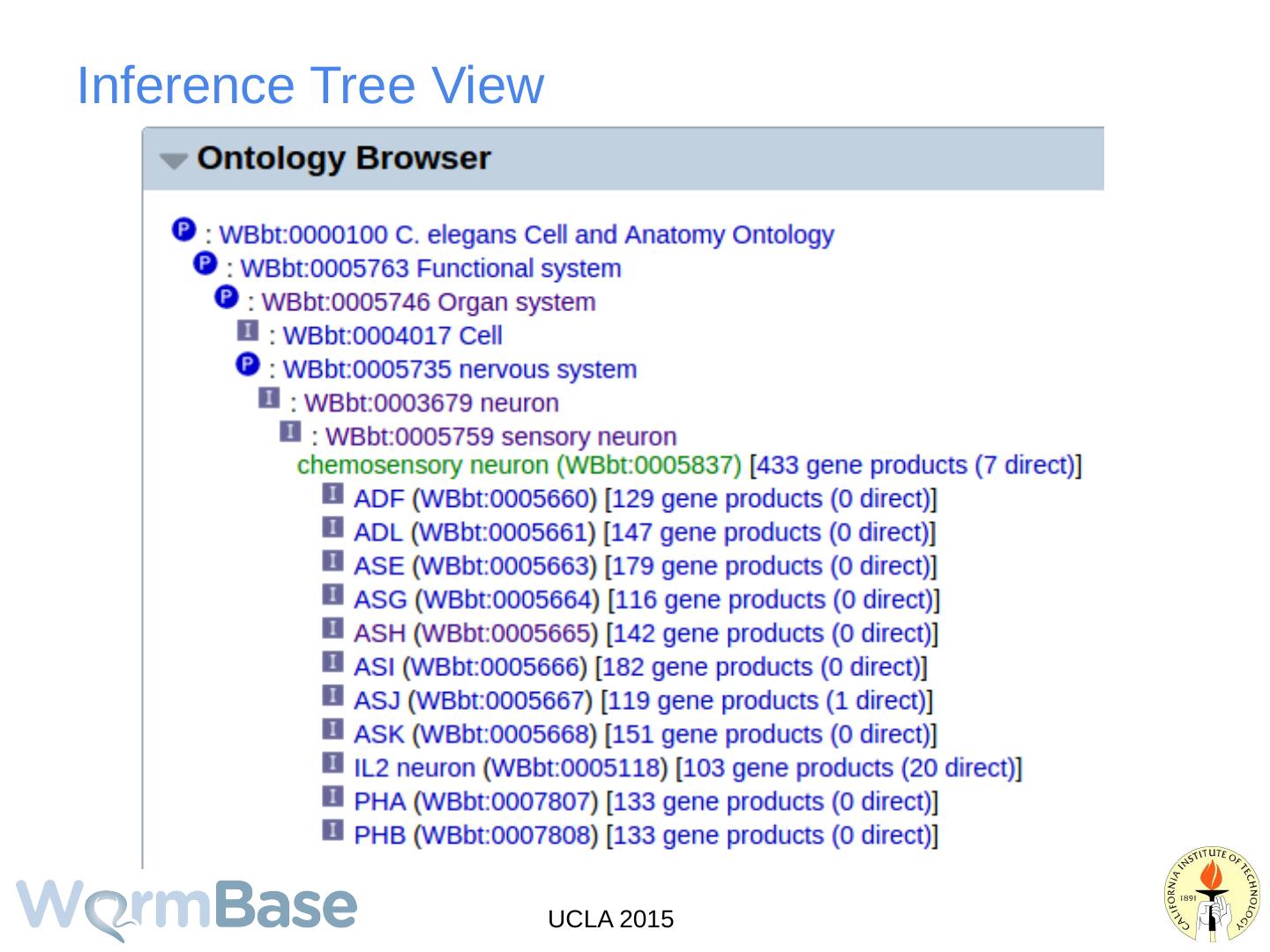 Inference Tree View

Ontology Browser

P : WBbt:0000100 C. elegans Cell and Anatomy Ontology
P : WBbt:0005763 Functional system
P : WBbt:0005746 Organ system
I : WBbt:0004017 Cell
P : WBbt:0005735 nervous system
I : WBbt:0003679 neuron
I : WBbt:0005759 sensory neuron
chemosensory neuron (WBbt:0005837) [433 gene products (7 direct)]
I ADF (WBbt:0005660) [129 gene products (0 direct)]
I ADL (WBbt:0005661) [147 gene products (0 direct)]
I ASE (WBbt:0005663) [179 gene products (0 direct)]
I ASG (WBbt:0005664) [116 gene products (0 direct)]
I ASH (WBbt:0005665) [142 gene products (0 direct)]
I ASI (WBbt:0005666) [182 gene products (0 direct)]
I ASJ (WBbt:0005667) [119 gene products (1 direct)]
I ASK (WBbt:0005668) [151 gene products (0 direct)]
I IL2 neuron (WBbt:0005118) [103 gene products (20 direct)]
I PHA (WBbt:0007807) [133 gene products (0 direct)]
I PHB (WBbt:0007808) [133 gene products (0 direct)]

WormBase

UCLA 2015

CALIFORNIA INSTITUTE OF TECHNOLOGY 1891